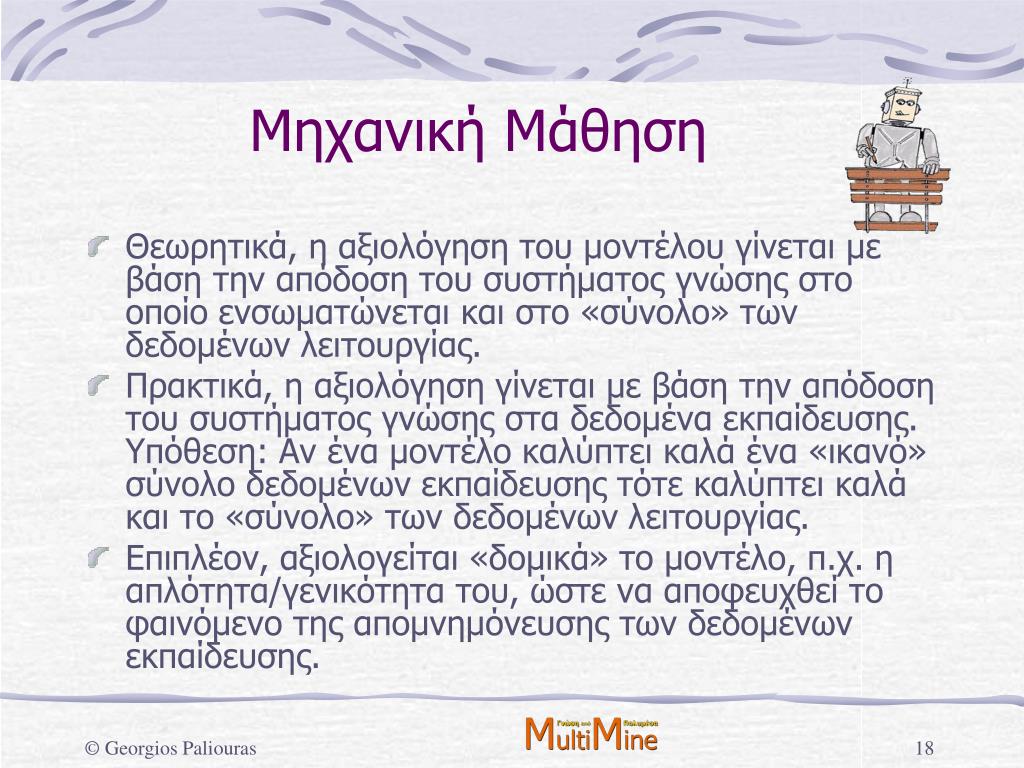 Μηχανική Μάθηση

Θεωρητικά, η αξιολόγηση του μοντέλου γίνεται με βάση την απόδοση του συστήματος γνώσης στο οποίο ενσωματώνεται και στο «σύνολο» των δεδομένων λειτουργίας.

Πρακτικά, η αξιολόγηση γίνεται με βάση την απόδοση του συστήματος γνώσης στα δεδομένα εκπαίδευσης. Υπόθεση: Αν ένα μοντέλο καλύπτει καλά ένα «ικανό» σύνολο δεδομένων εκπαίδευσης τότε καλύπτει καλά και το «σύνολο» των δεδομένων λειτουργίας.

Επιπλέον, αξιολογείται «δομικά» το μοντέλο, π.χ. η απλότητα/γενικότητα του, ώστε να αποφευχθεί το φαινόμενο της απομνημόνευσης των δεδομένων εκπαίδευσης.

© Georgios Paliouras

MultiMine

18